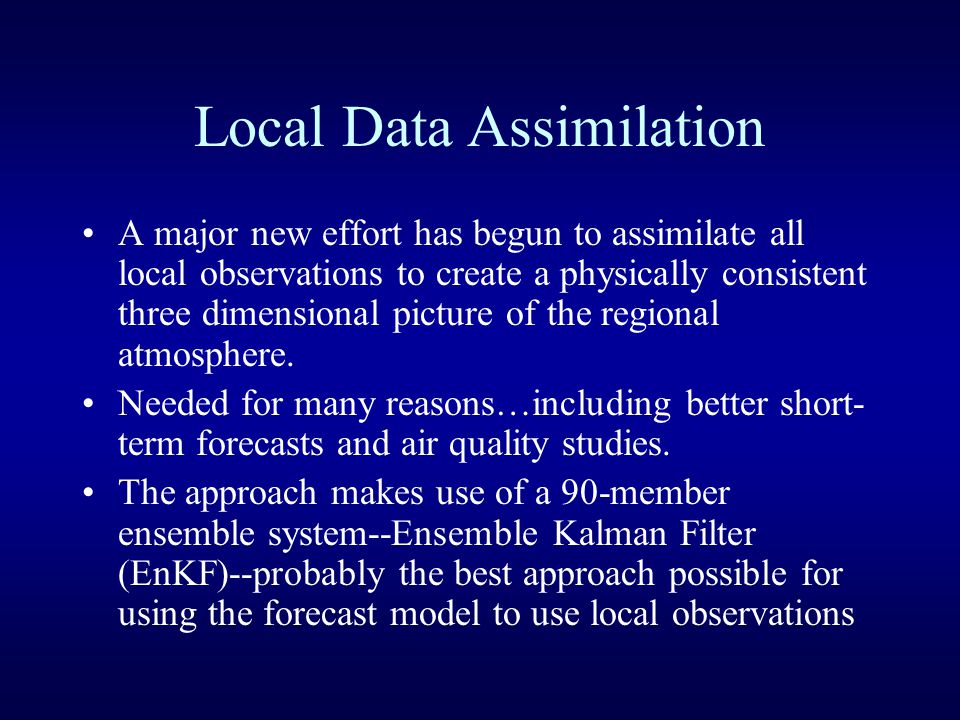 Local Data Assimilation

• A major new effort has begun to assimilate all local observations to create a physically consistent three dimensional picture of the regional atmosphere.

• Needed for many reasons…including better short-term forecasts and air quality studies.

• The approach makes use of a 90-member ensemble system--Ensemble Kalman Filter (EnKF)--probably the best approach possible for using the forecast model to use local observations